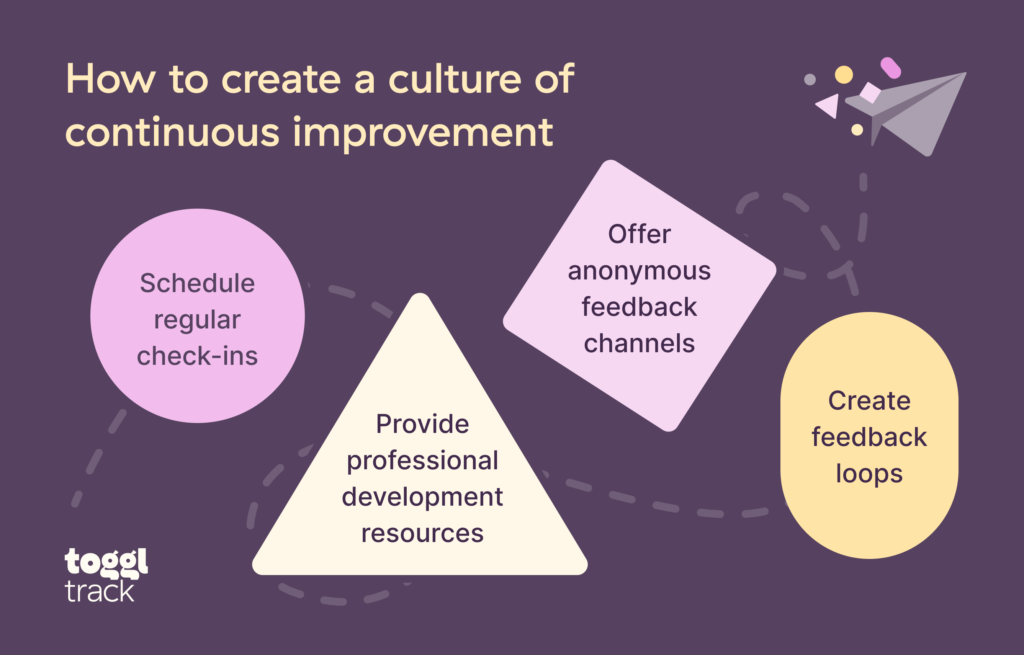 How to create a culture of continuous improvement

Schedule regular check-ins

Provide professional development resources

Offer anonymous feedback channels

Create feedback loops

toggl track